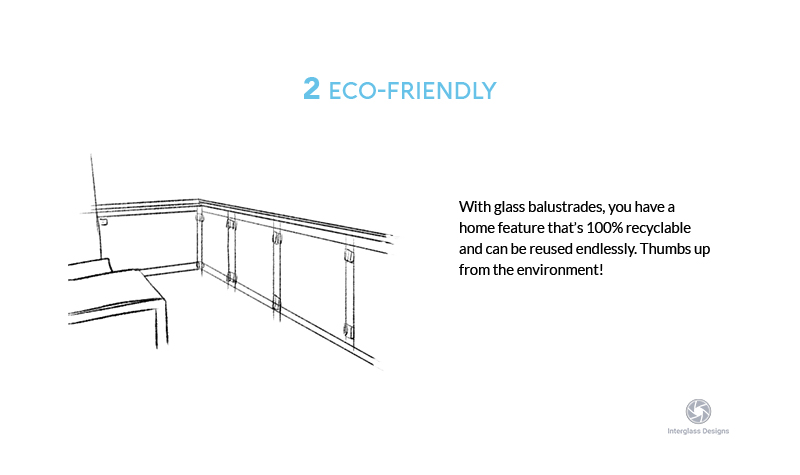 2 ECO-FRIENDLY

With glass balustrades, you have a home feature that's 100% recyclable and can be reused endlessly. Thumbs up from the environment!

Interglass Designs